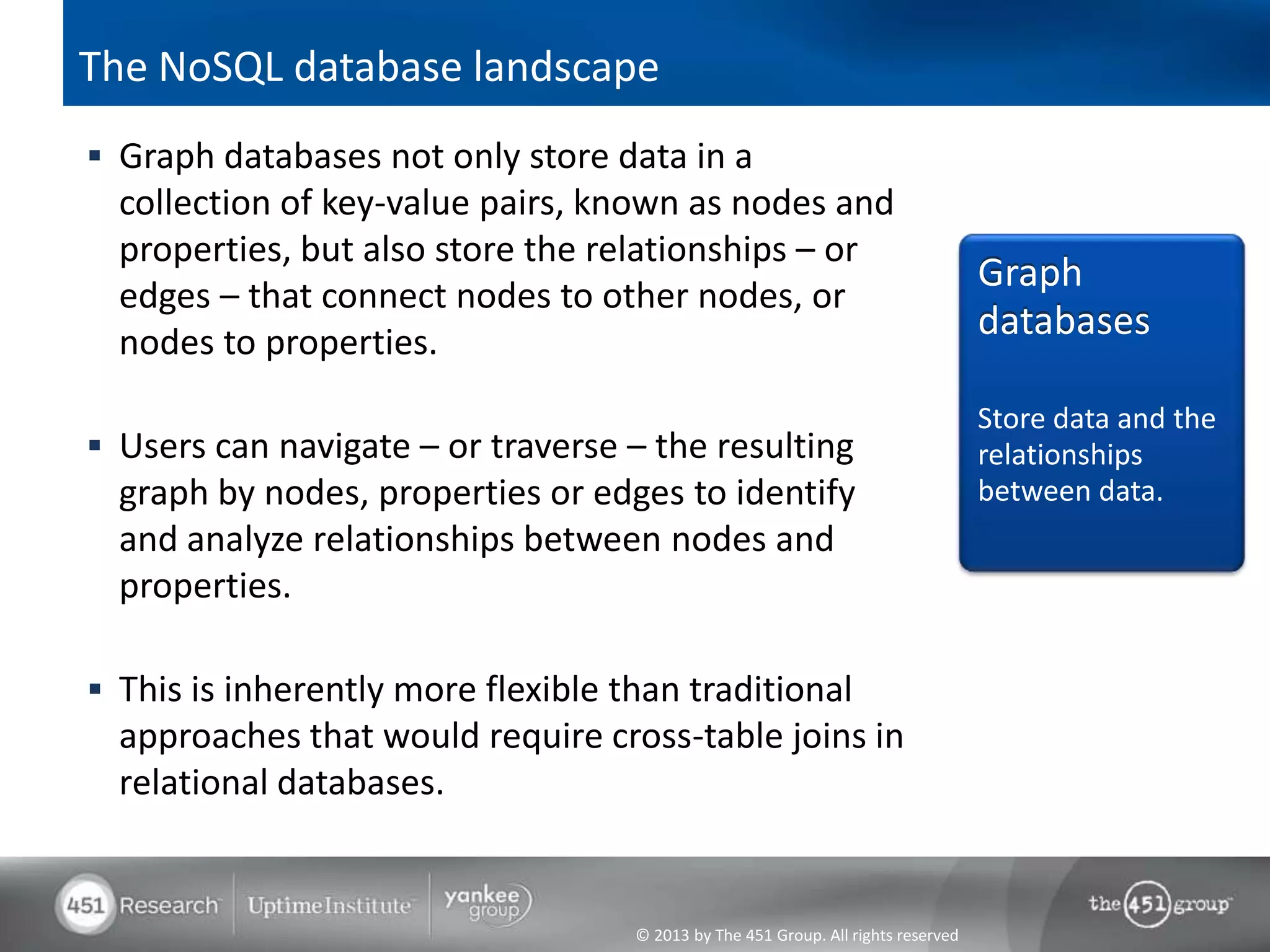 The NoSQL database landscape

▪ Graph databases not only store data in a collection of key-value pairs, known as nodes and properties, but also store the relationships – or edges – that connect nodes to other nodes, or nodes to properties.

▪ Users can navigate – or traverse – the resulting graph by nodes, properties or edges to identify and analyze relationships between nodes and properties.

▪ This is inherently more flexible than traditional approaches that would require cross-table joins in relational databases.

Graph databases

Store data and the relationships between data.

451 Research UptimeInstitute yankee group

© 2013 by The 451 Group. All rights reserved

the 451 group